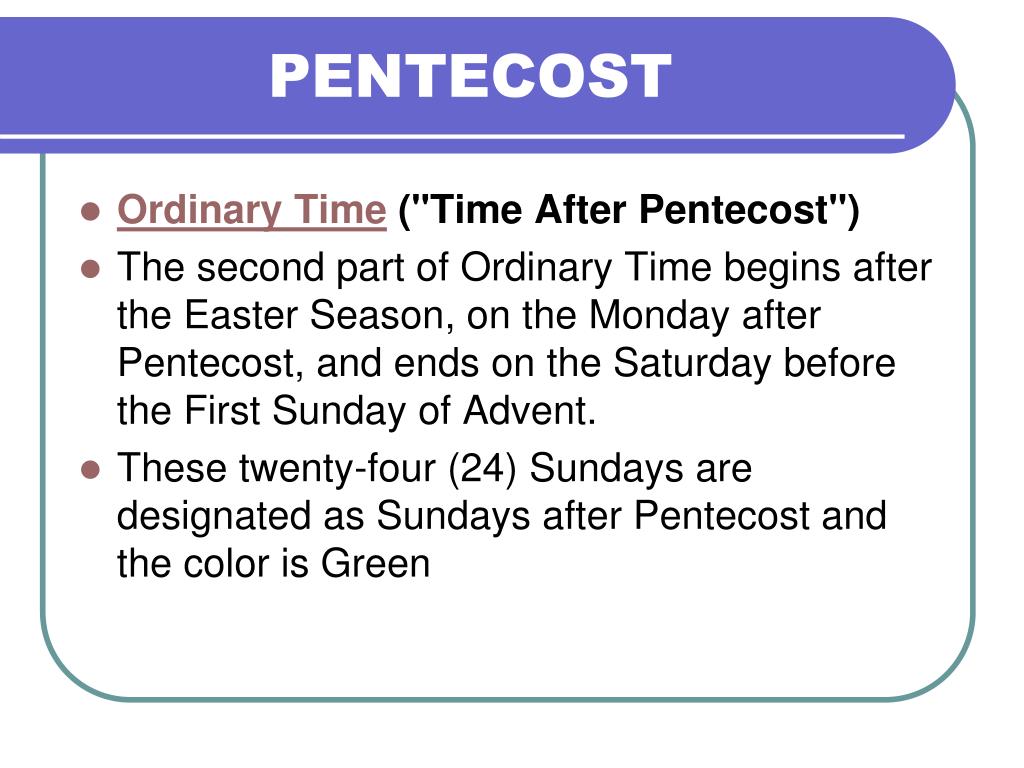 PENTECOST

- Ordinary Time ("Time After Pentecost")
- The second part of Ordinary Time begins after the Easter Season, on the Monday after Pentecost, and ends on the Saturday before the First Sunday of Advent.
- These twenty-four (24) Sundays are designated as Sundays after Pentecost and the color is Green